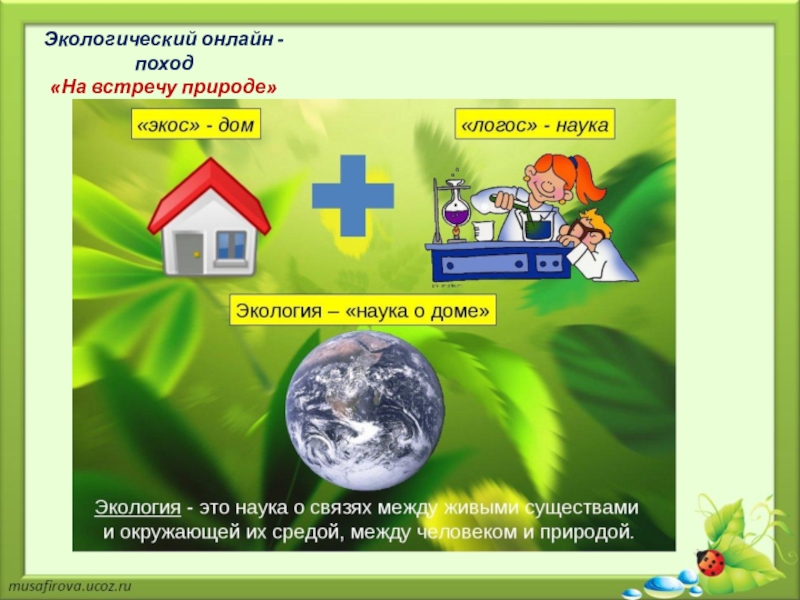 Экологический онлайн - поход
«На встречу природе»

«экос» - дом

«логос» - наука

Экология – «наука о доме»

Экология - это наука о связях между живыми существами и окружающей их средой, между человеком и природой.

musafirova.ucoz.ru